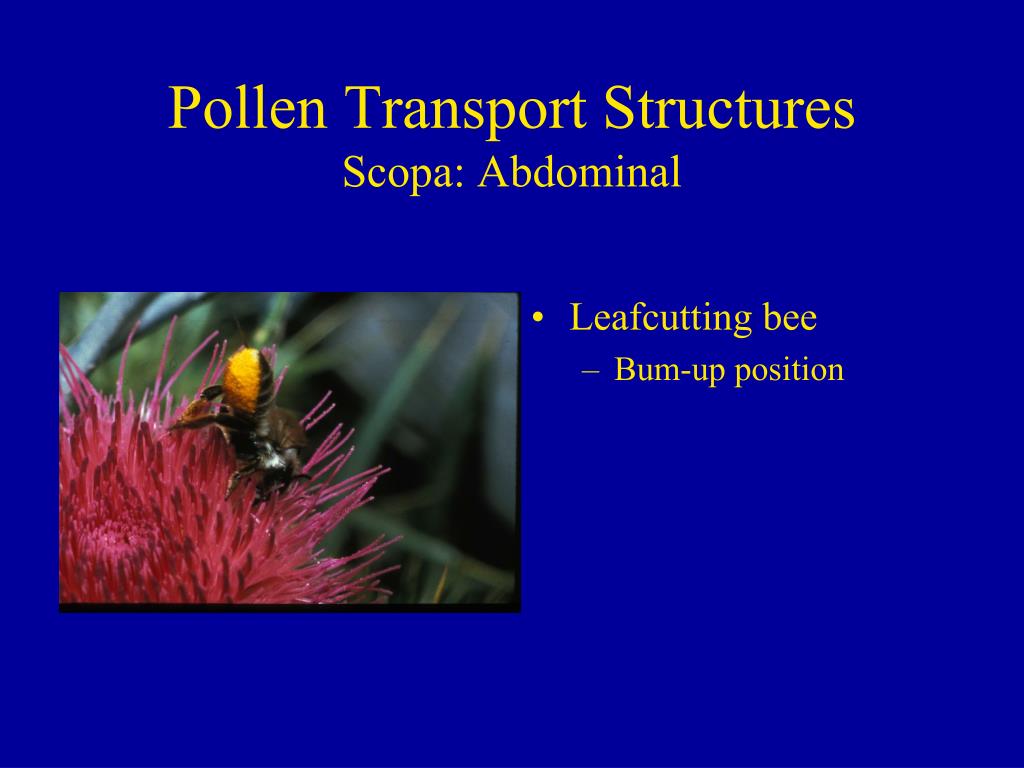 Pollen Transport Structures
Scopa: Abdominal

• Leafcutting bee
– Bum-up position